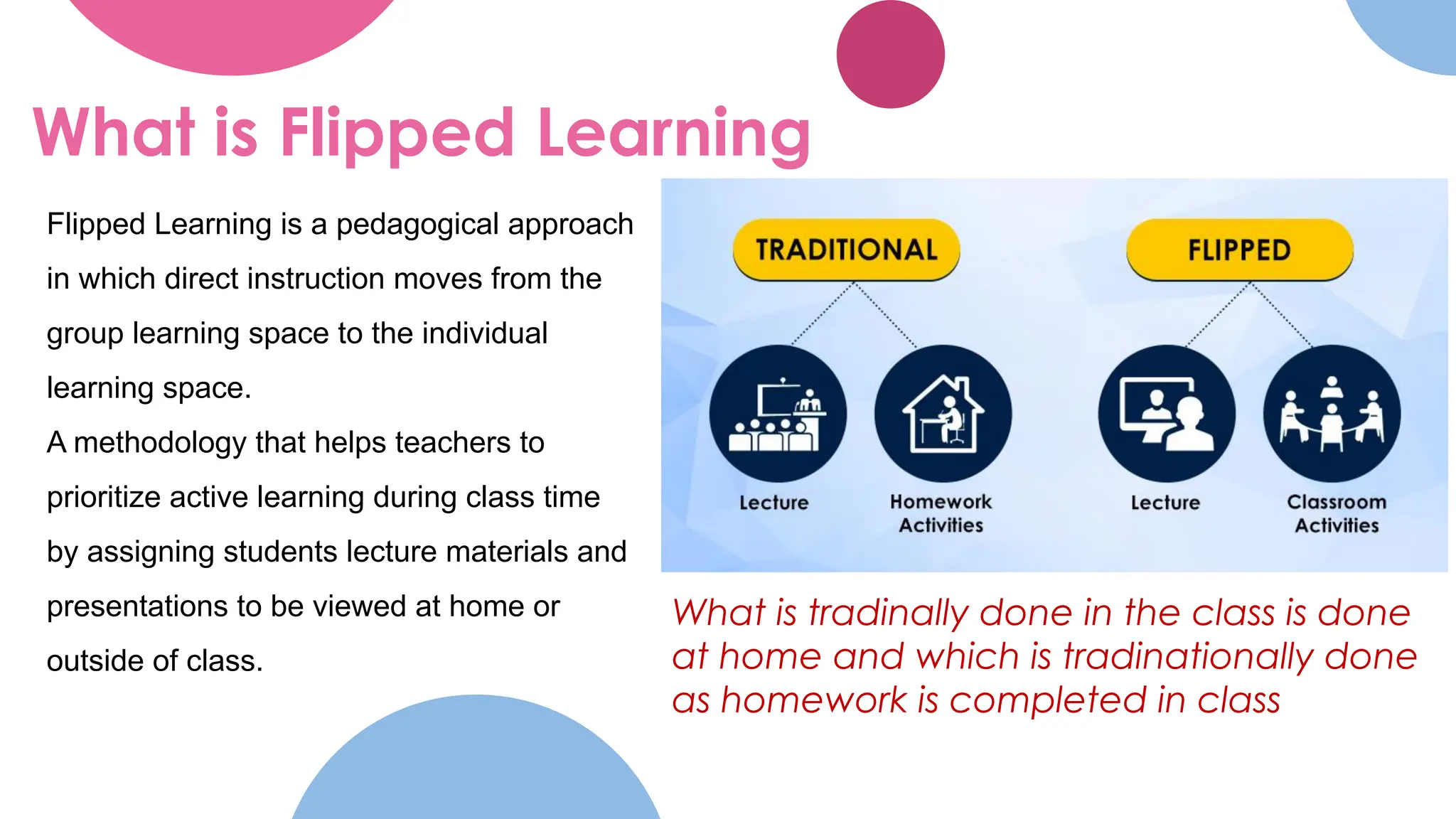 What is Flipped Learning

Flipped Learning is a pedagogical approach in which direct instruction moves from the group learning space to the individual learning space.

A methodology that helps teachers to prioritize active learning during class time by assigning students lecture materials and presentations to be viewed at home or outside of class.

TRADITIONAL

Lecture

Homework Activities

FLIPPED

Lecture

Classroom Activities

What is tradinally done in the class is done at home and which is tradinationally done as homework is completed in class